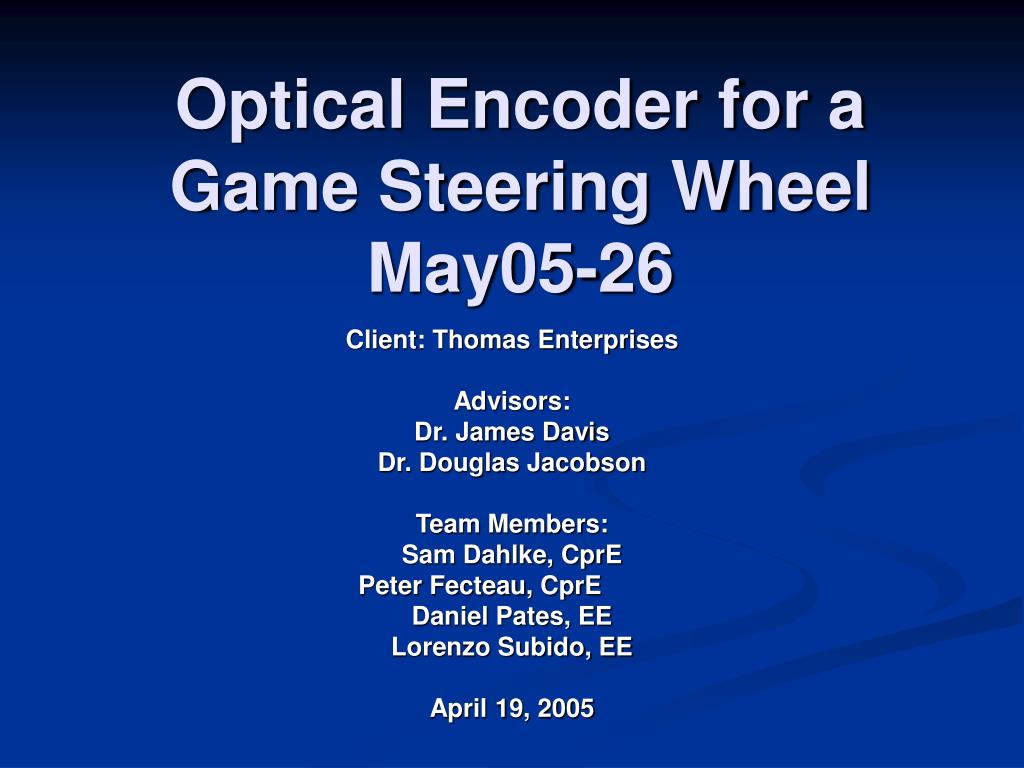 Optical Encoder for a Game Steering Wheel
May05-26

Client: Thomas Enterprises

Advisors:
Dr. James Davis
Dr. Douglas Jacobson

Team Members:
Sam Dahlke, CprE
Peter Fecteau, CprE
Daniel Pates, EE
Lorenzo Subido, EE

April 19, 2005